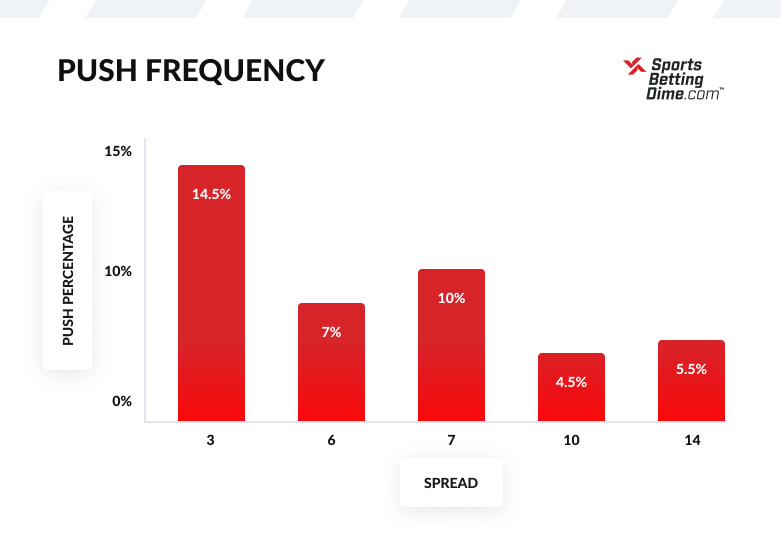 PUSH FREQUENCY

Sports Betting Dime.com™

PUSH PERCENTAGE

15%
10%
0%

14.5%
7%
10%
4.5%
5.5%

3
6
7
10
14

SPREAD